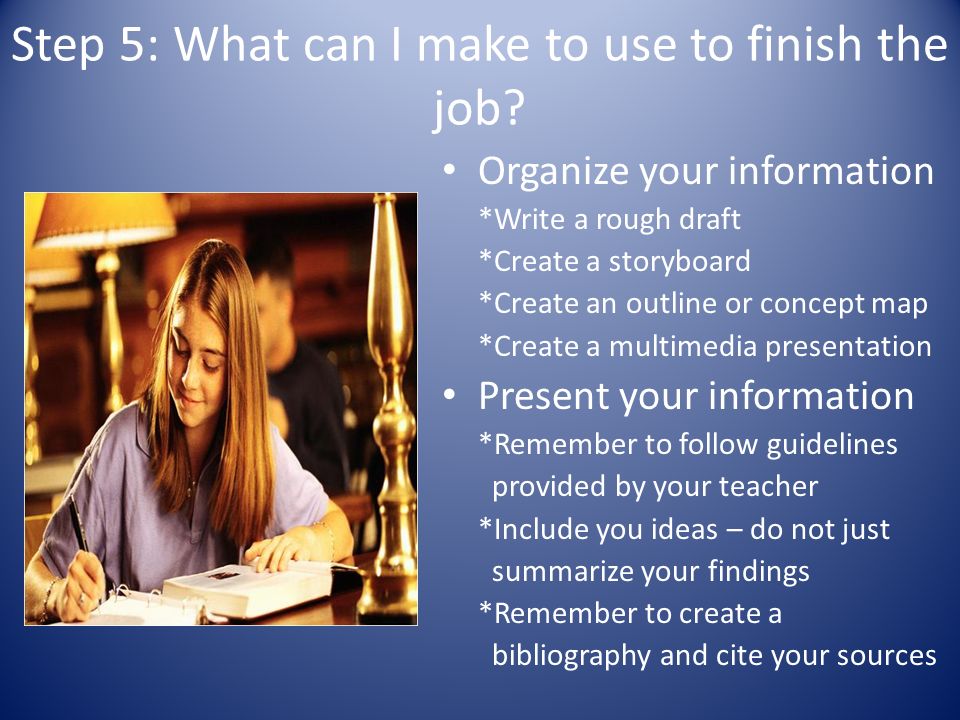 Step 5: What can I make to use to finish the job?

• Organize your information
*Write a rough draft
*Create a storyboard
*Create an outline or concept map
*Create a multimedia presentation

• Present your information
*Remember to follow guidelines provided by your teacher
*Include you ideas – do not just summarize your findings
*Remember to create a bibliography and cite your sources